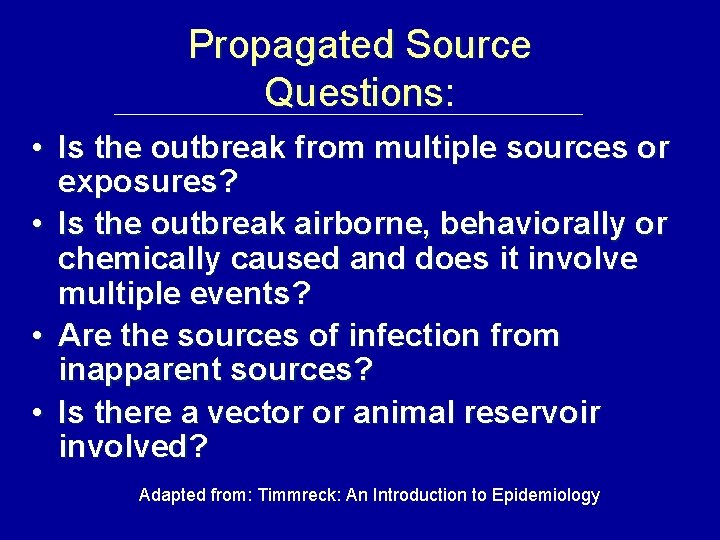 Propagated Source Questions:

• Is the outbreak from multiple sources or exposures?
• Is the outbreak airborne, behaviorally or chemically caused and does it involve multiple events?
• Are the sources of infection from inapparent sources?
• Is there a vector or animal reservoir involved?

Adapted from: Timmreck: An Introduction to Epidemiology